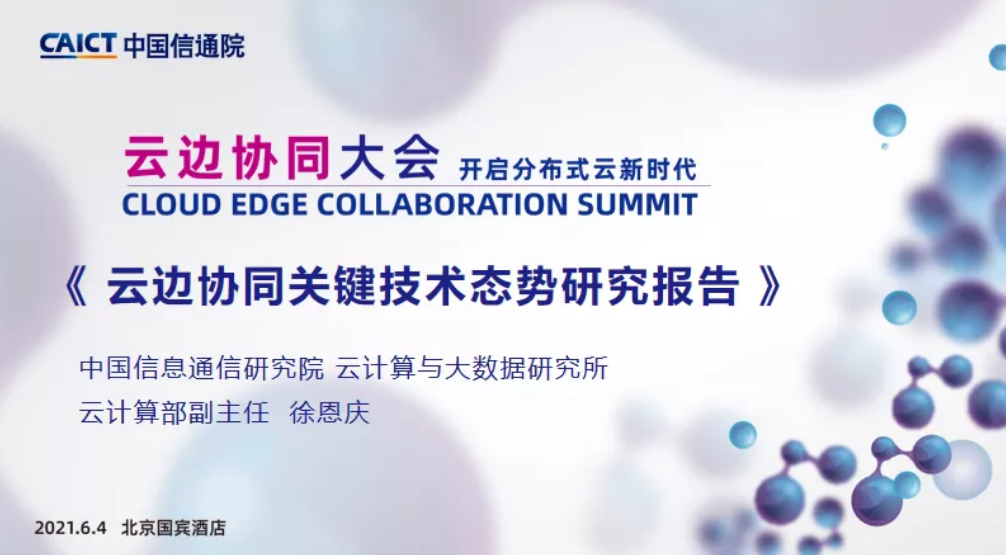 CAICT 中国信通院

云边协同大会 开启分布式云新时代
CLOUD EDGE COLLABORATION SUMMIT

《 云边协同关键技术态势研究报告 》

中国信息通信研究院 云计算与大数据研究所
云计算部副主任 徐恩庆

2021.6.4 北京国宾酒店